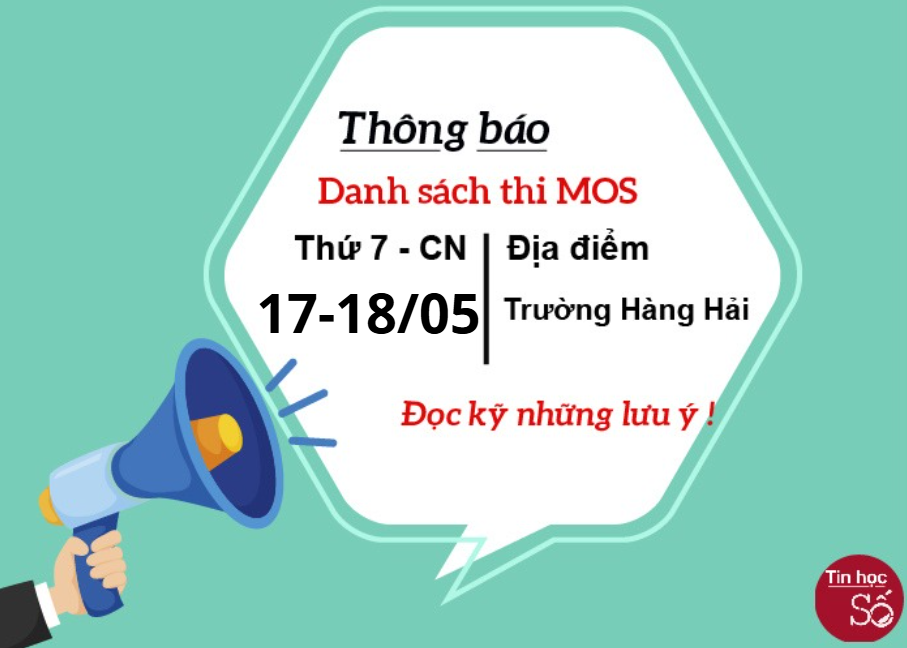 Thông báo

Danh sách thi MOS

Thứ 7 - CN

17-18/05

Địa điểm

Trường Hàng Hải

Đọc kỹ những lưu ý !

Tin học Số